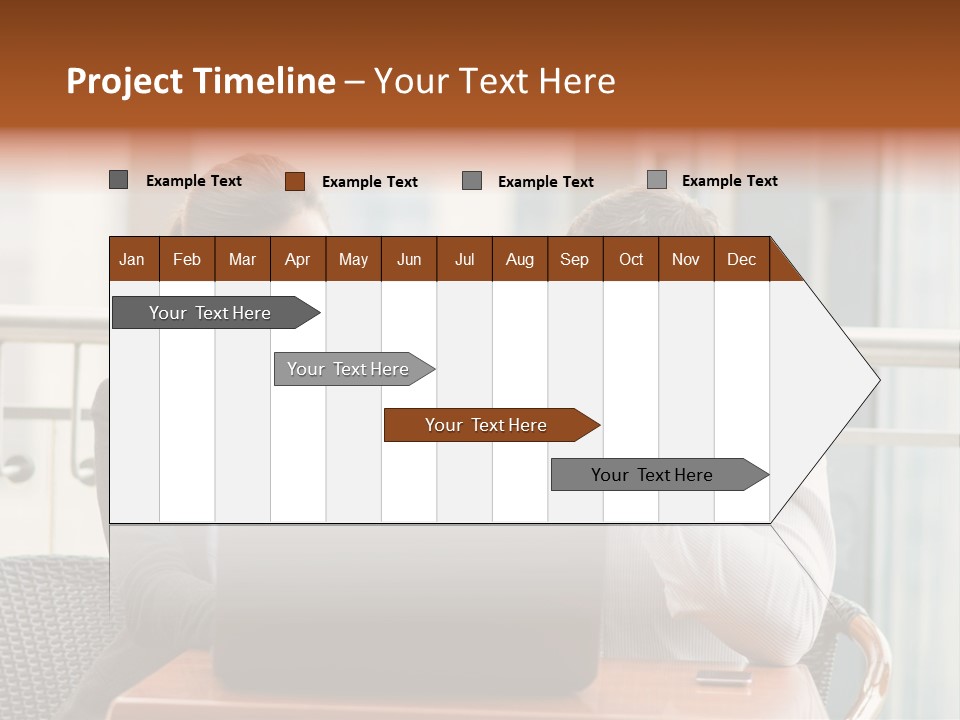 Project Timeline – Your Text Here

Example Text Example Text Example Text Example Text

| Jan | Feb | Mar | Apr | May | Jun | Jul | Aug | Sep | Oct | Nov | Dec |
|---|---|---|---|---|---|---|---|---|---|---|---|

Your Text Here

Your Text Here

Your Text Here

Your Text Here